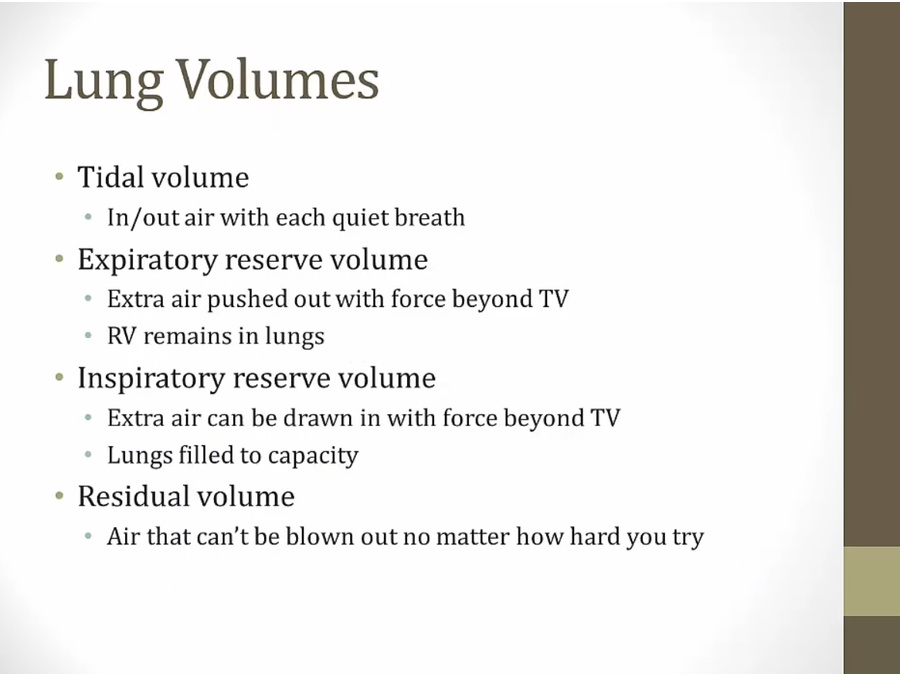 Lung Volumes

• Tidal volume
  • In/out air with each quiet breath
• Expiratory reserve volume
  • Extra air pushed out with force beyond TV
  • RV remains in lungs
• Inspiratory reserve volume
  • Extra air can be drawn in with force beyond TV
  • Lungs filled to capacity
• Residual volume
  • Air that can't be blown out no matter how hard you try